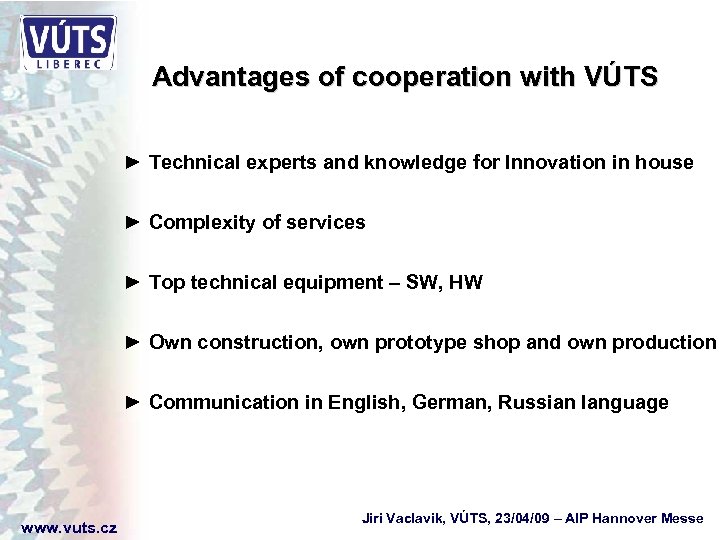 VÚTS
LIBEREC

Advantages of cooperation with VÚTS

► Technical experts and knowledge for Innovation in house

► Complexity of services

► Top technical equipment – SW, HW

► Own construction, own prototype shop and own production

► Communication in English, German, Russian language

www.vuts.cz

Jiri Vaclavik, VÚTS, 23/04/09 – AIP Hannover Messe